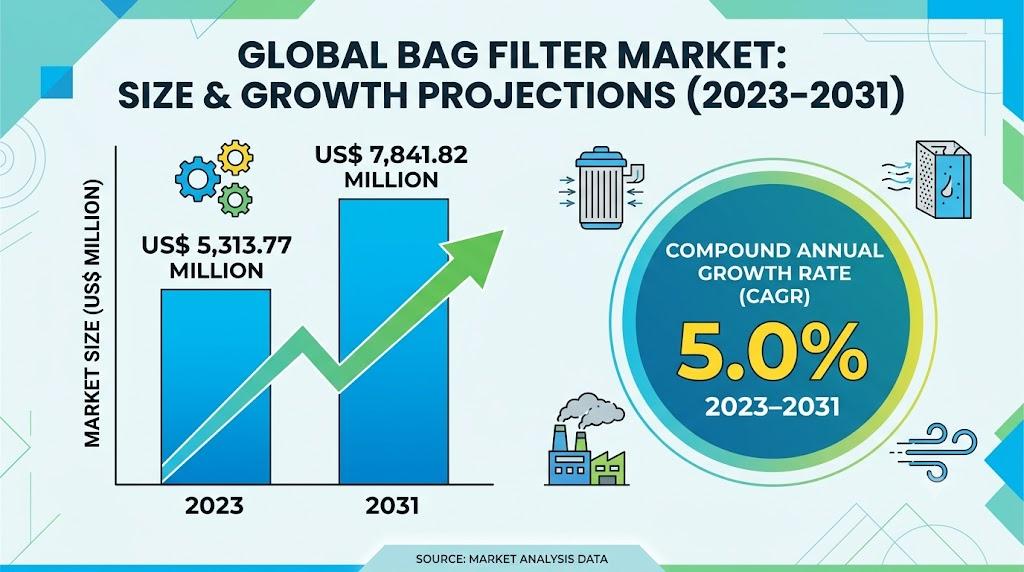 GLOBAL BAG FILTER MARKET: SIZE & GROWTH PROJECTIONS (2023–2031)

MARKET SIZE (US$ MILLION)

US$ 5,313.77 MILLION

US$ 7,841.82 MILLION

2023

2031

COMPOUND ANNUAL GROWTH RATE (CAGR)

5.0%

2023–2031

SOURCE: MARKET ANALYSIS DATA